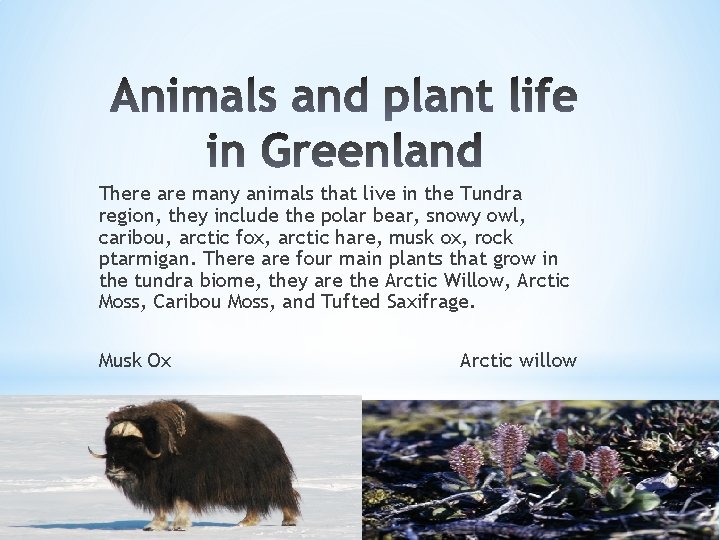 Animals and plant life in Greenland

There are many animals that live in the Tundra region, they include the polar bear, snowy owl, caribou, arctic fox, arctic hare, musk ox, rock ptarmigan. There are four main plants that grow in the tundra biome, they are the Arctic Willow, Arctic Moss, Caribou Moss, and Tufted Saxifrage.

Musk Ox

Arctic willow